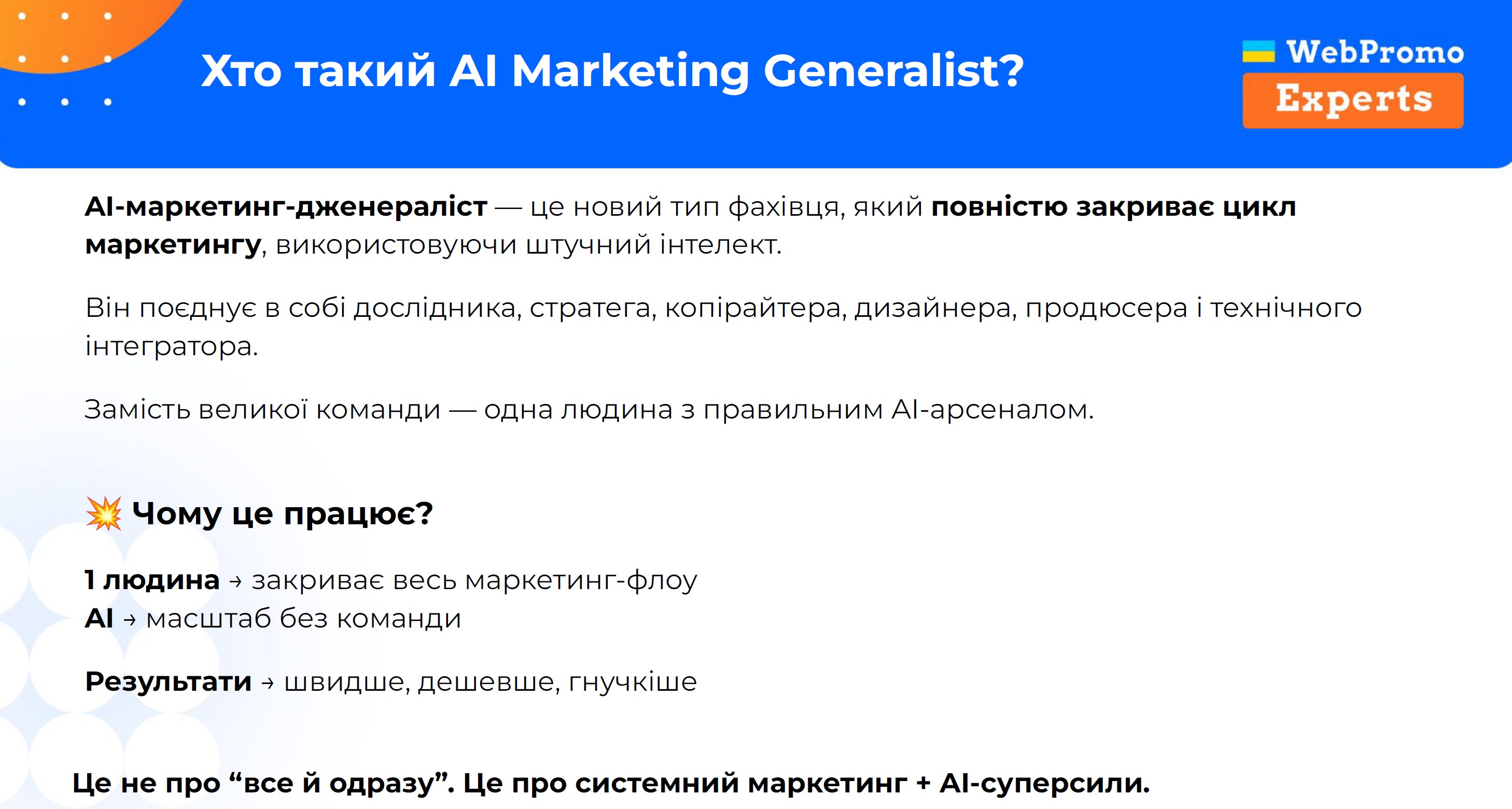 Хто такий AI Marketing Generalist?

WebPromo Experts

AI-маркетинг-дженераліст — це новий тип фахівця, який повністю закриває цикл маркетингу, використовуючи штучний інтелект.

Він поєднує в собі дослідника, стратега, копірайтера, дизайнера, продюсера і технічного інтегратора.

Замість великої команди — одна людина з правильним AI-арсеналом.

💥 Чому це працює?

1 людина → закриває весь маркетинг-флоу
AI → масштаб без команди

Результати → швидше, дешевше, гнучкіше

Це не про “все й одразу”. Це про системний маркетинг + AI-суперсили.